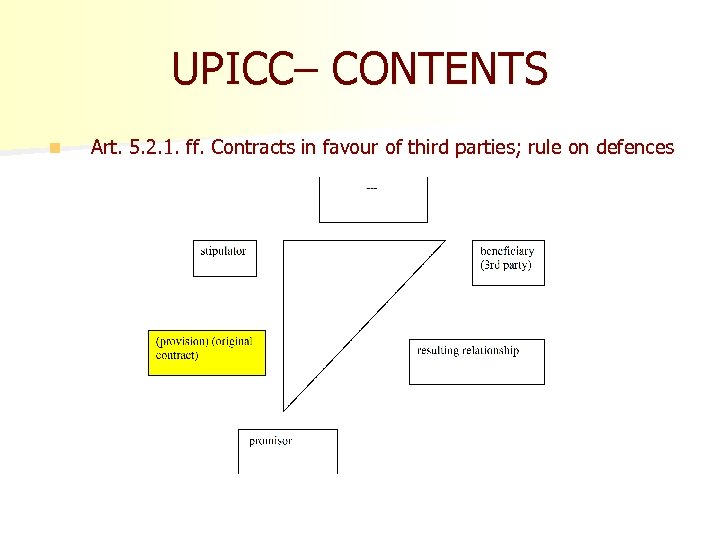 UPICC– CONTENTS

Art. 5.2.1. ff. Contracts in favour of third parties; rule on defences

---

stipulator

beneficiary (3rd party)

(provision) (original contract)

resulting relationship

promisor